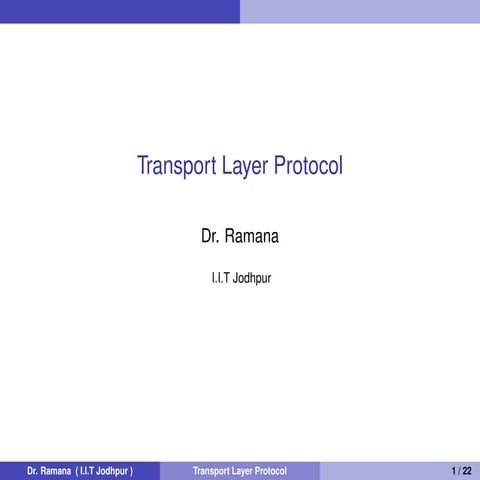 Transport Layer Protocol

Dr. Ramana

I.I.T Jodhpur

Dr. Ramana ( I.I.T Jodhpur ) Transport Layer Protocol 1 / 22